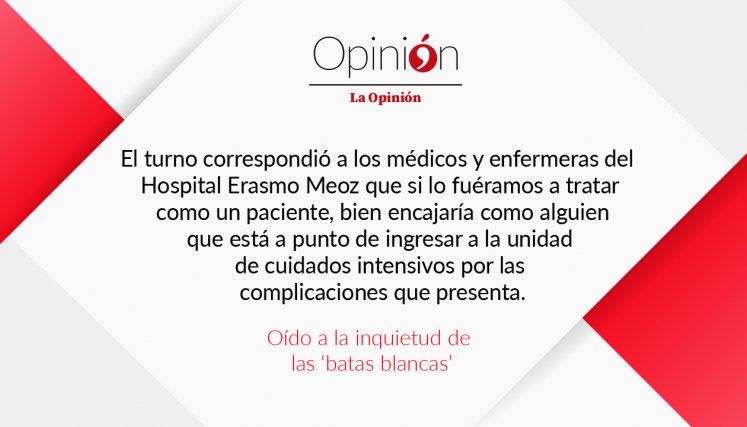 Opinión

La Opinión

El turno correspondió a los médicos y enfermeras del Hospital Erasmo Meoz que si lo fuéramos a tratar como un paciente, bien encajaría como alguien que está a punto de ingresar a la unidad de cuidados intensivos por las complicaciones que presenta.

Oído a la inquietud de las ‘batas blancas’